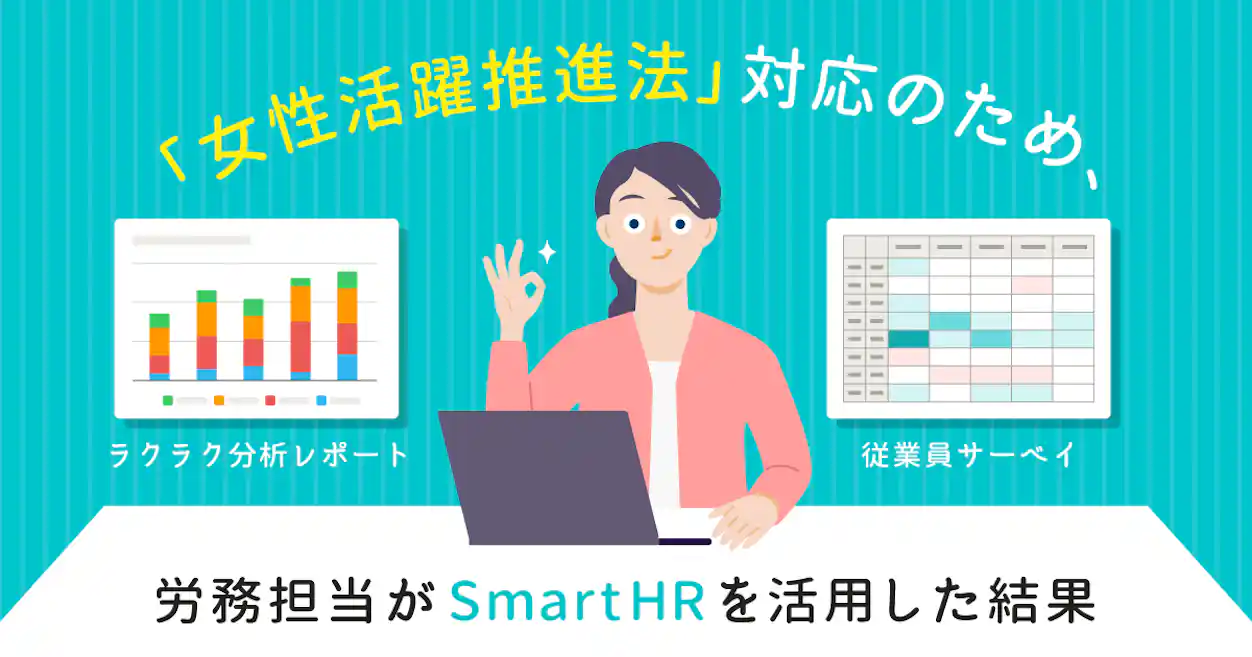 「女性活躍推進法」対応のため、

ラクラク分析レポート

従業員サーベイ

労務担当がSmartHRを活用した結果